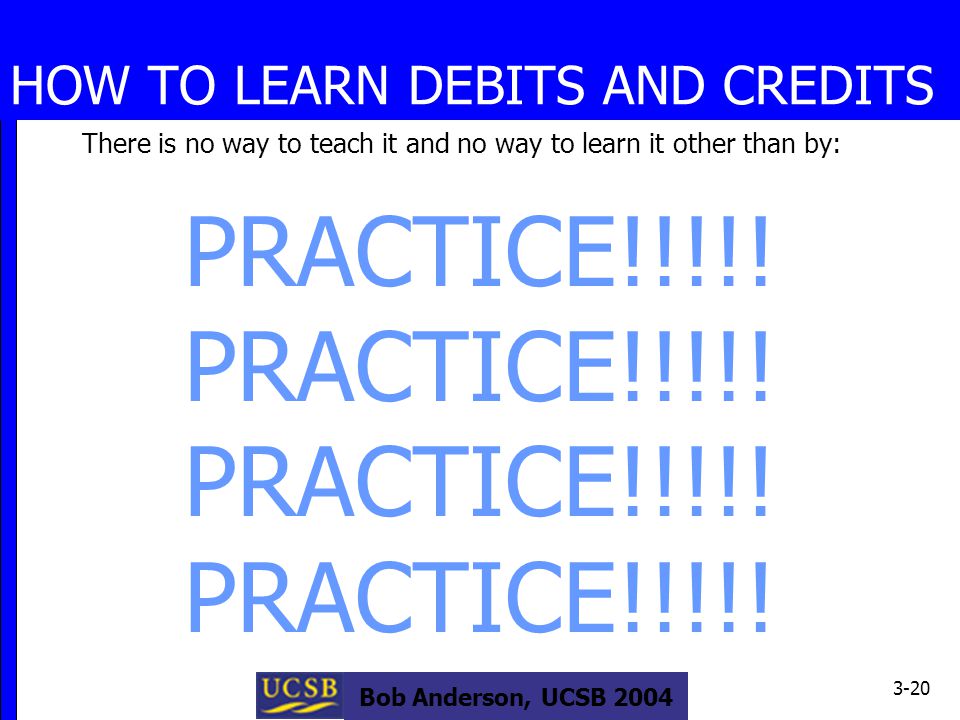 HOW TO LEARN DEBITS AND CREDITS

There is no way to teach it and no way to learn it other than by:

PRACTICE!!!!!
PRACTICE!!!!!
PRACTICE!!!!!
PRACTICE!!!!!

UCSB

Bob Anderson, UCSB 2004

3-20